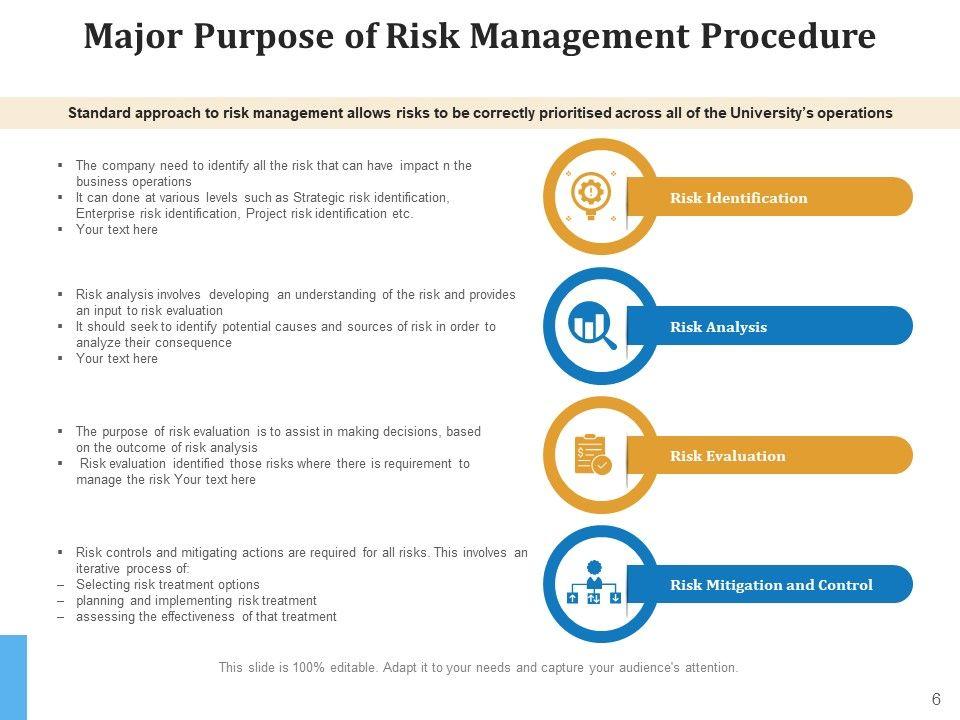 Major Purpose of Risk Management Procedure

Standard approach to risk management allows risks to be correctly prioritised across all of the University's operations

▪ The company need to identify all the risk that can have impact n the business operations
▪ It can done at various levels such as Strategic risk identification, Enterprise risk identification, Project risk identification etc.
▪ Your text here

Risk Identification

▪ Risk analysis involves developing an understanding of the risk and provides an input to risk evaluation
▪ It should seek to identify potential causes and sources of risk in order to analyze their consequence
▪ Your text here

Risk Analysis

▪ The purpose of risk evaluation is to assist in making decisions, based on the outcome of risk analysis
▪ Risk evaluation identified those risks where there is requirement to manage the risk Your text here

Risk Evaluation

▪ Risk controls and mitigating actions are required for all risks. This involves an iterative process of:
– Selecting risk treatment options
– planning and implementing risk treatment
– assessing the effectiveness of that treatment

Risk Mitigation and Control

This slide is 100% editable. Adapt it to your needs and capture your audience's attention.

6